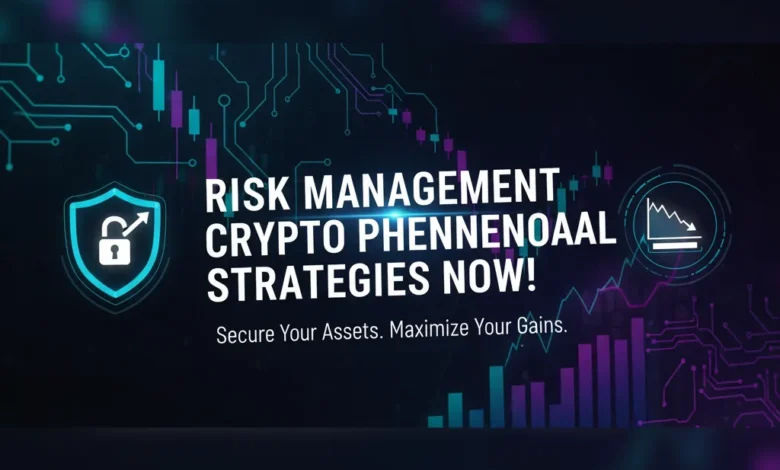 RISK MANAGEMENT CRYPTO PHENNENOAAL STRATEGIES NOW!

Secure Your Assets. Maximize Your Gains.